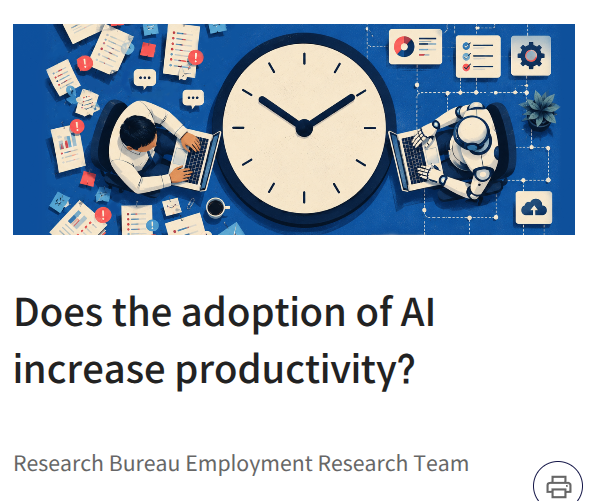 Does the adoption of AI increase productivity?

Research Bureau Employment Research Team